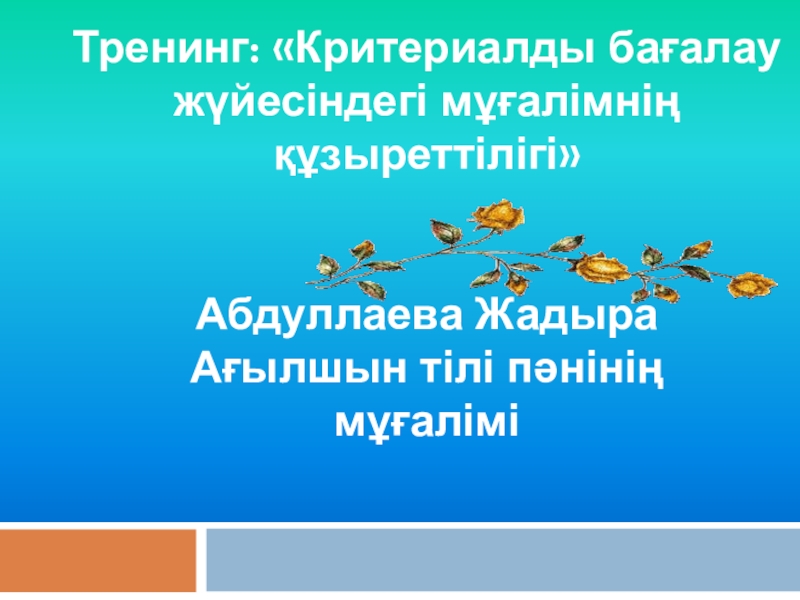 Тренинг: «Критериалды бағалау жүйесіндегі мұғалімнің құзыреттілігі»

Абдуллаева Жадыра
Ағылшын тілі пәнінің мұғалімі